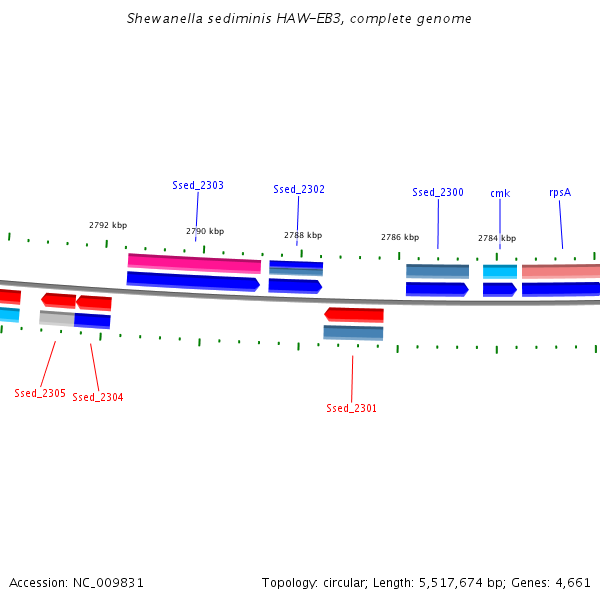 Shewanella sediminis HAW-EB3, complete genome

Ssed_2303
Ssed_2302
Ssed_2300
cmk
rpsA

2792 kbp
2790 kbp
2788 kbp
2786 kbp
2784 kbp

Ssed_2305
Ssed_2304
Ssed_2301

Accession: NC_009831
Topology: circular; Length: 5,517,674 bp; Genes: 4,661